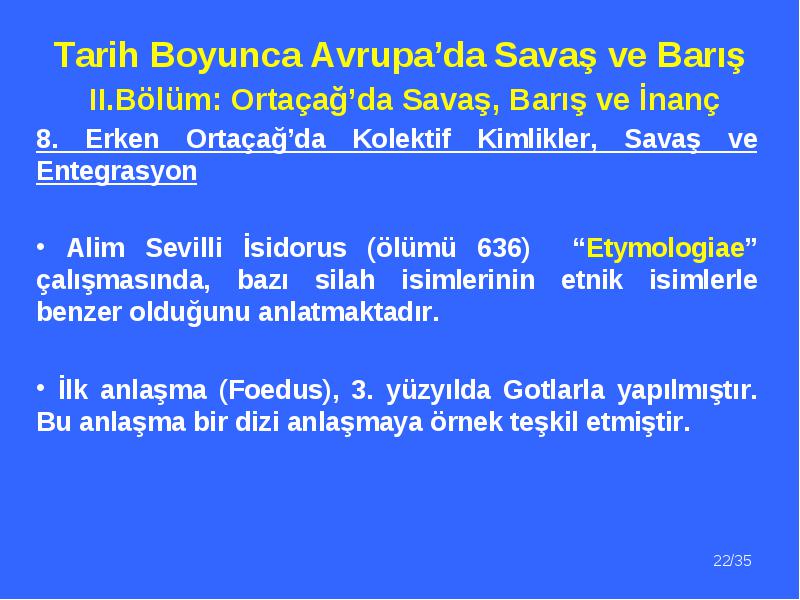 Tarih Boyunca Avrupa’da Savaş ve Barış
II.Bölüm: Ortaçağ’da Savaş, Barış ve İnanç

8. Erken Ortaçağ’da Kolektif Kimlikler, Savaş ve Entegrasyon

• Alim Sevilli İsidorus (ölümü 636) “Etymologiae” çalışmasında, bazı silah isimlerinin etnik isimlerle benzer olduğunu anlatmaktadır.

• İlk anlaşma (Foedus), 3. yüzyılda Gotlarla yapılmıştır. Bu anlaşma bir dizi anlaşmaya örnek teşkil etmiştir.

22/35